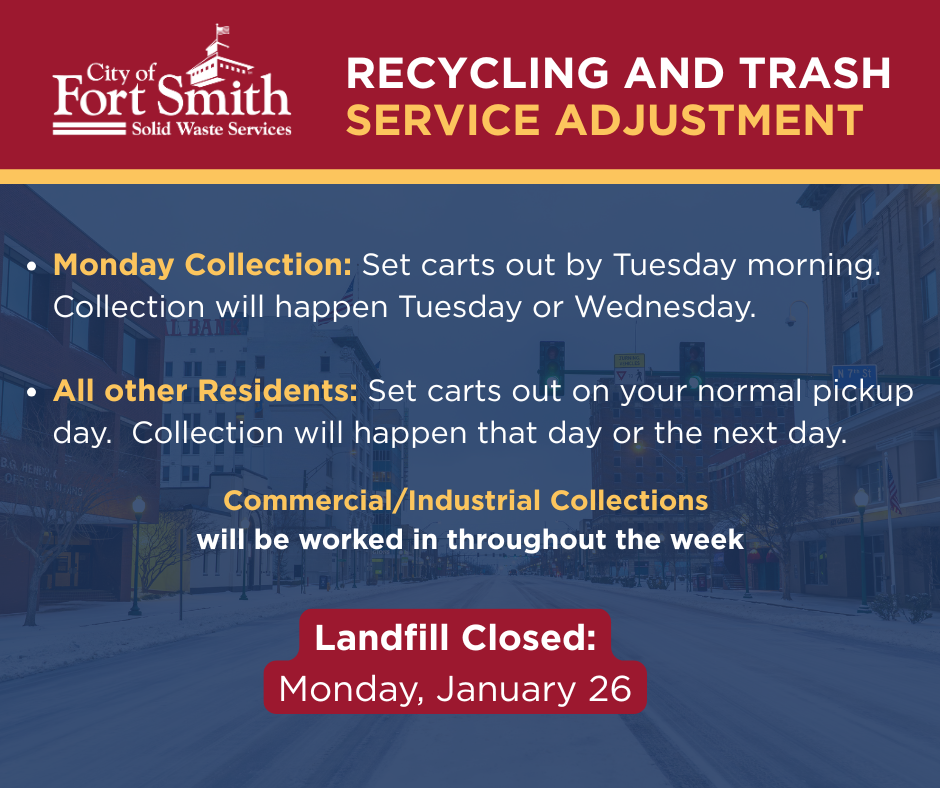 City of
Fort Smith
Solid Waste Services

RECYCLING AND TRASH
SERVICE ADJUSTMENT

• Monday Collection: Set carts out by Tuesday morning. Collection will happen Tuesday or Wednesday.

• All other Residents: Set carts out on your normal pickup day. Collection will happen that day or the next day.

Commercial/Industrial Collections
will be worked in throughout the week

Landfill Closed:
Monday, January 26